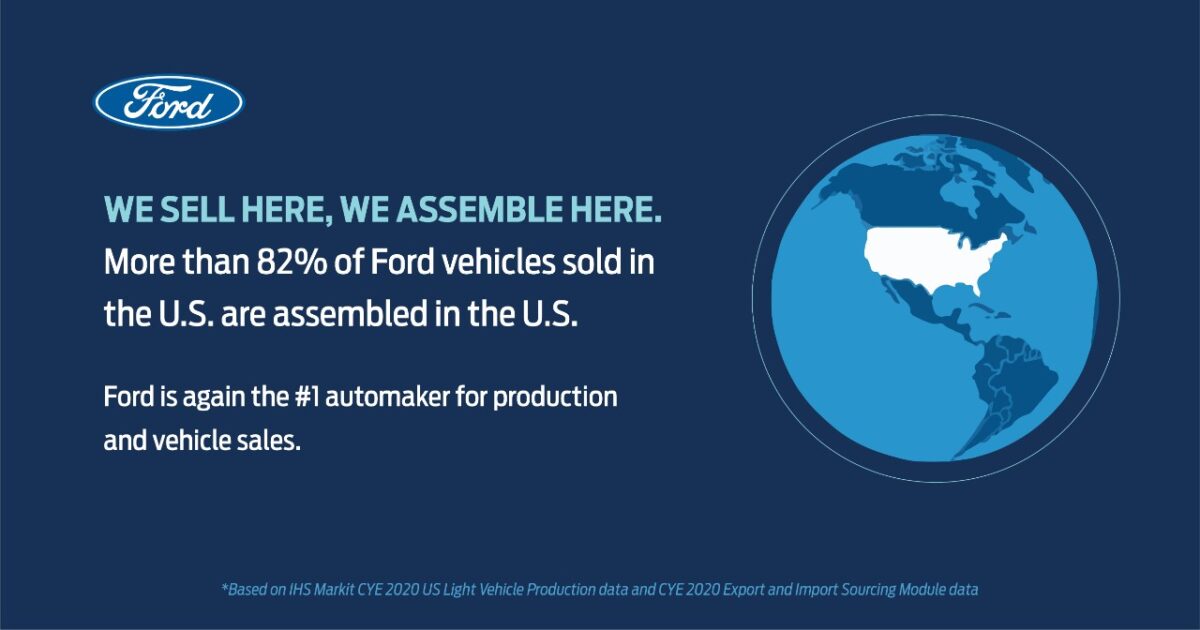 Ford

WE SELL HERE, WE ASSEMBLE HERE.
More than 82% of Ford vehicles sold in the U.S. are assembled in the U.S.

Ford is again the #1 automaker for production and vehicle sales.

*Based on IHS Markit CYE 2020 US Light Vehicle Production data and CYE 2020 Export and Import Sourcing Module data